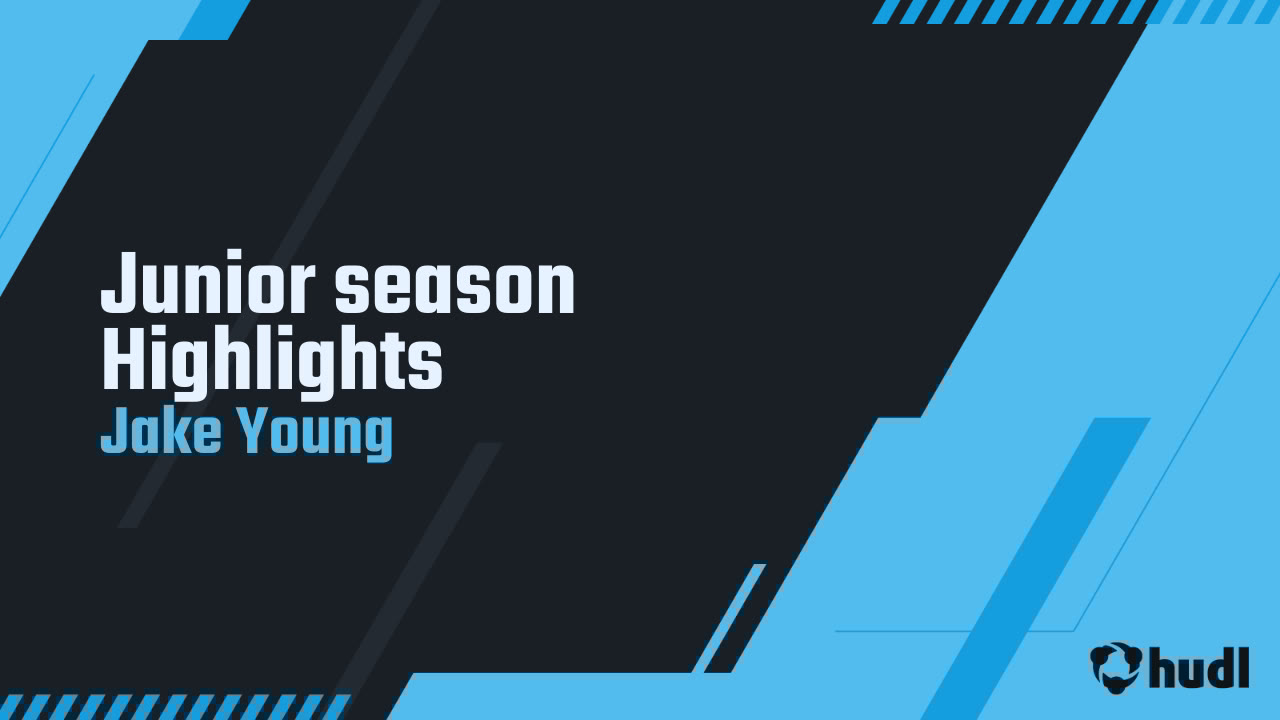 Junior season Highlights

Jake Young

hudl